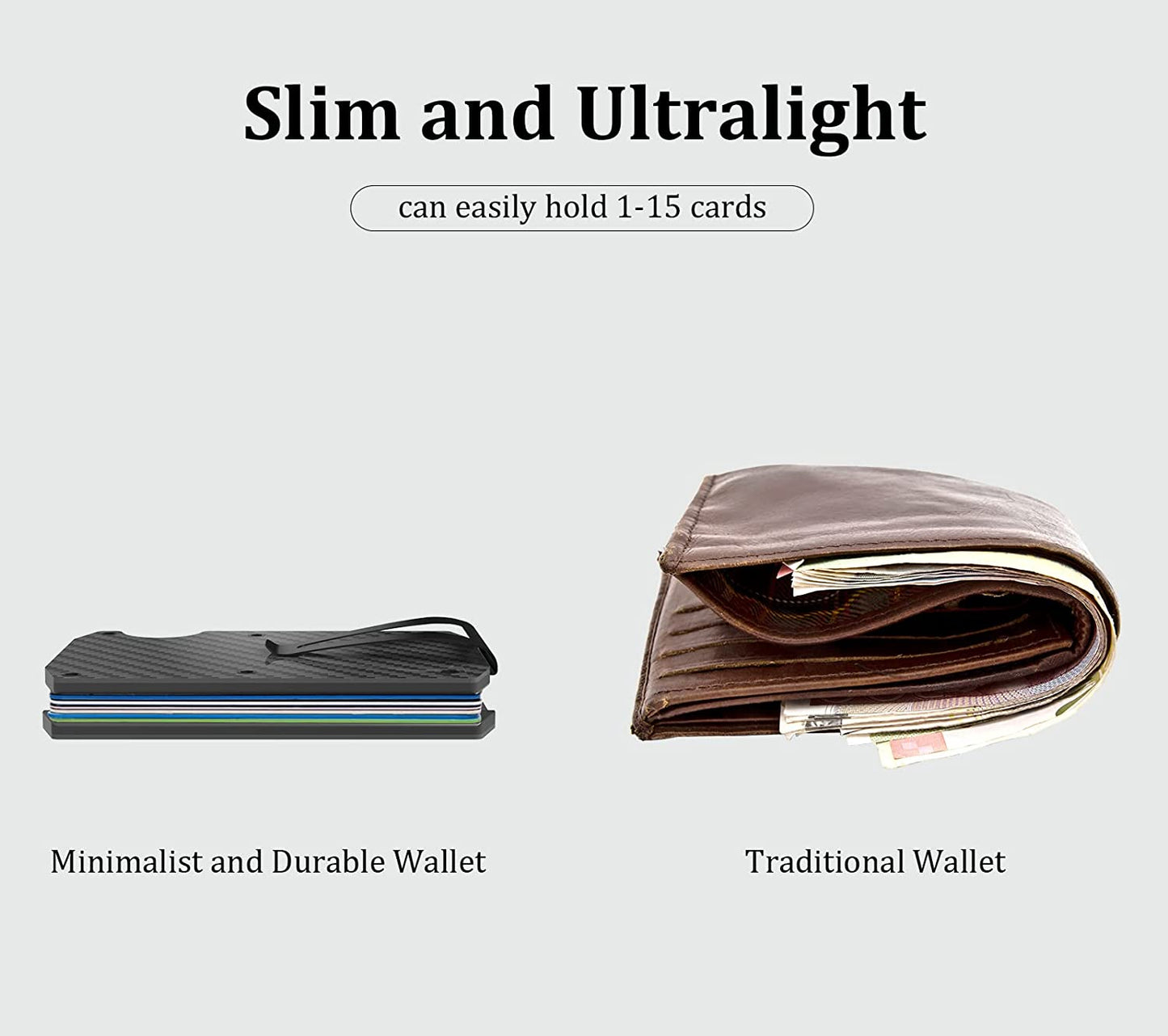 Slim and Ultralight

can easily hold 1-15 cards

Minimalist and Durable Wallet

Traditional Wallet